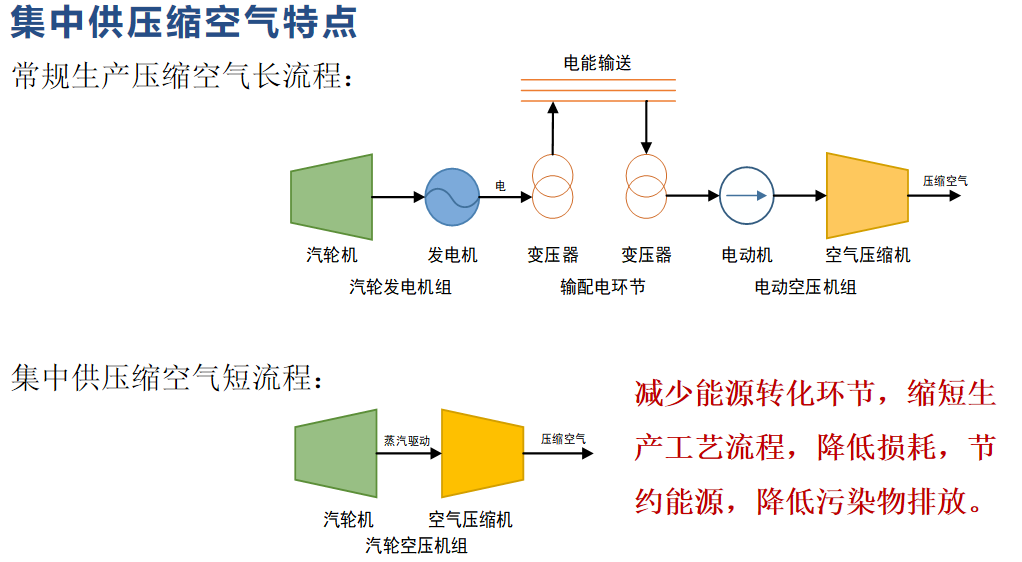 集中供压缩空气特点

常规生产压缩空气长流程：

电能输送

电

压缩空气

汽轮机　发电机　变压器　变压器　电动机　空气压缩机

汽轮发电机组　输配电环节　电动空压机组

集中供压缩空气短流程：

蒸汽驱动

压缩空气

汽轮机　空气压缩机

汽轮空压机组

减少能源转化环节，缩短生产工艺流程，降低损耗，节约能源，降低污染物排放。